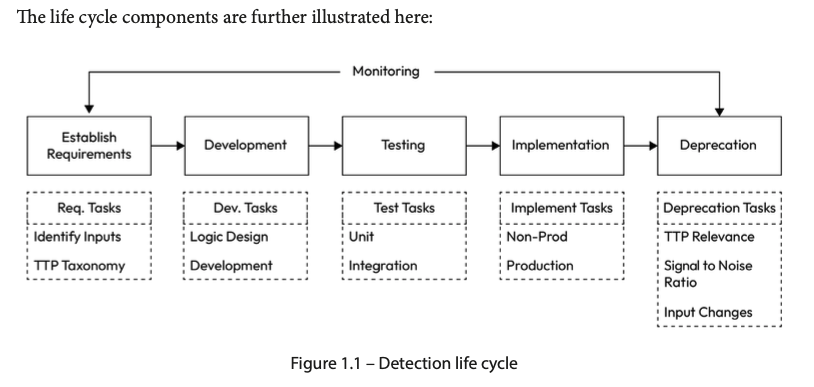 The life cycle components are further illustrated here:

Monitoring

Establish Requirements

Development

Testing

Implementation

Deprecation

Req. Tasks
Identify Inputs
TTP Taxonomy

Dev. Tasks
Logic Design
Development

Test Tasks
Unit
Integration

Implement Tasks
Non-Prod
Production

Deprecation Tasks
TTP Relevance
Signal to Noise Ratio
Input Changes

Figure 1.1 – Detection life cycle